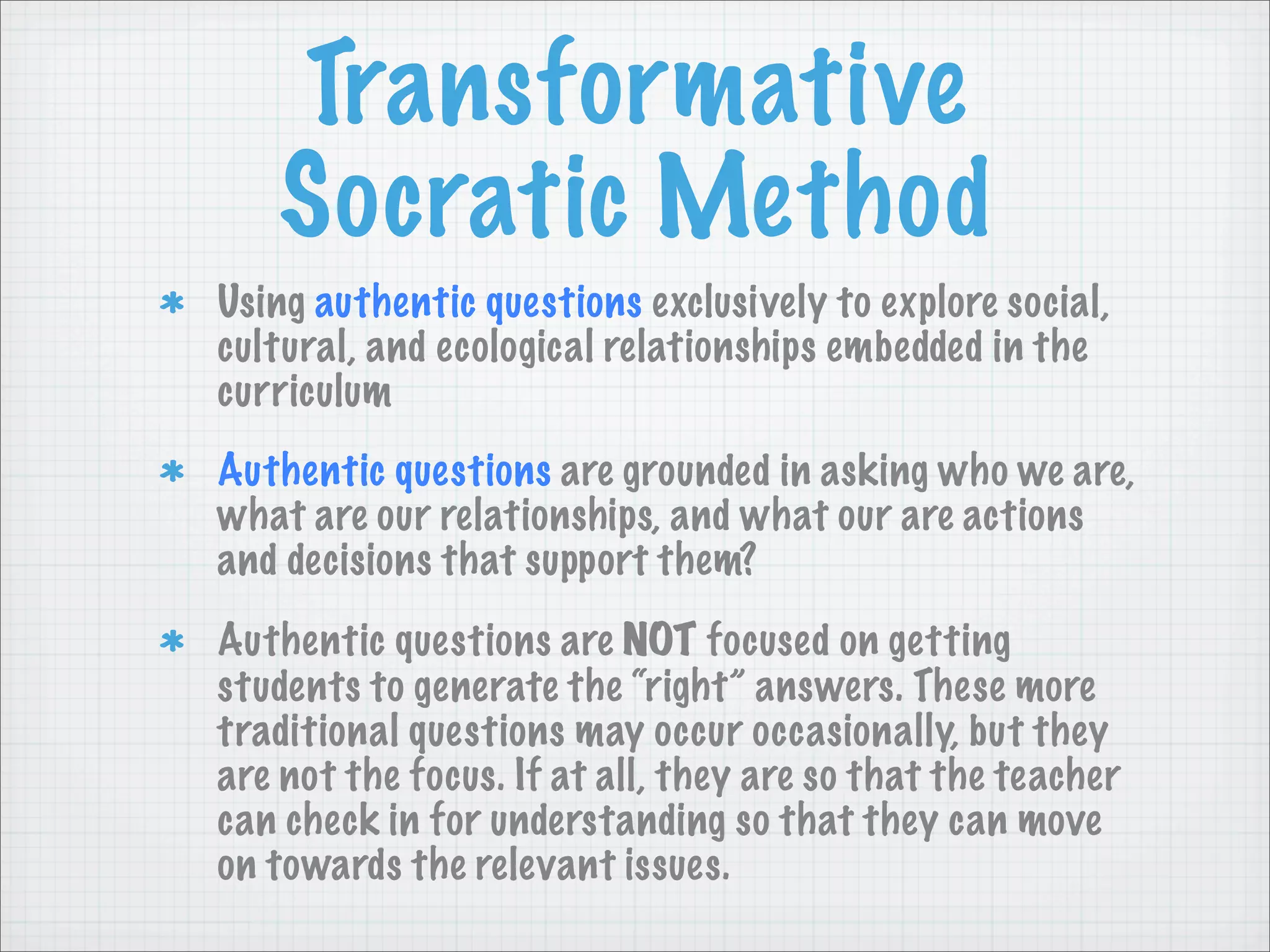 Transformative Socratic Method

* Using authentic questions exclusively to explore social, cultural, and ecological relationships embedded in the curriculum

* Authentic questions are grounded in asking who we are, what are our relationships, and what our are actions and decisions that support them?

* Authentic questions are NOT focused on getting students to generate the "right" answers. These more traditional questions may occur occasionally, but they are not the focus. If at all, they are so that the teacher can check in for understanding so that they can move on towards the relevant issues.